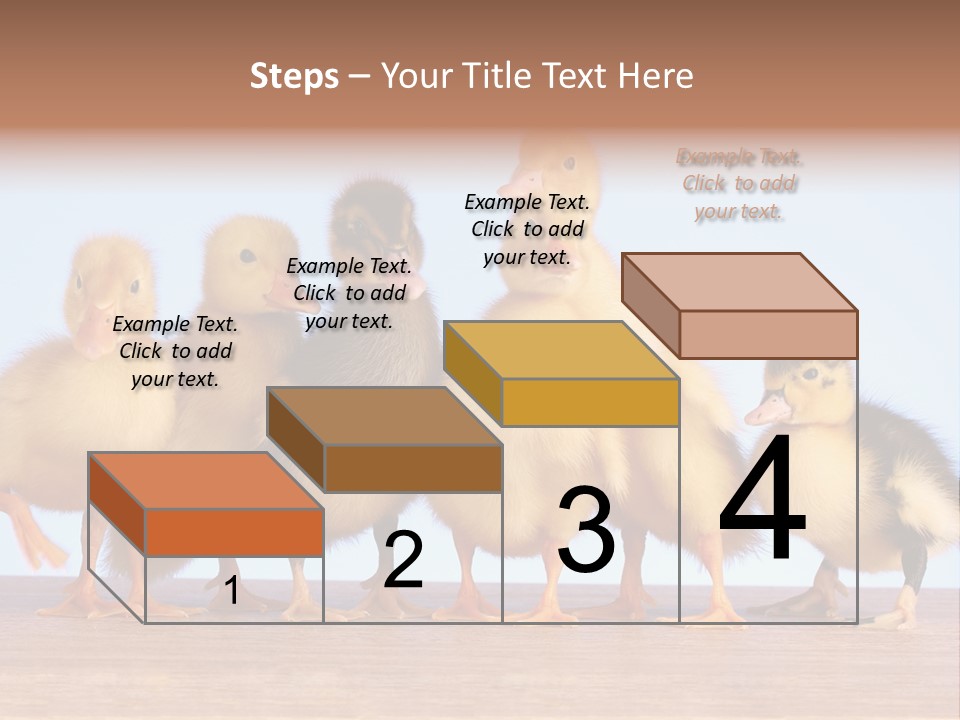 Steps – Your Title Text Here

Example Text. Click to add your text.

Example Text. Click to add your text.

Example Text. Click to add your text.

Example Text. Click to add your text.

1

2

3

4